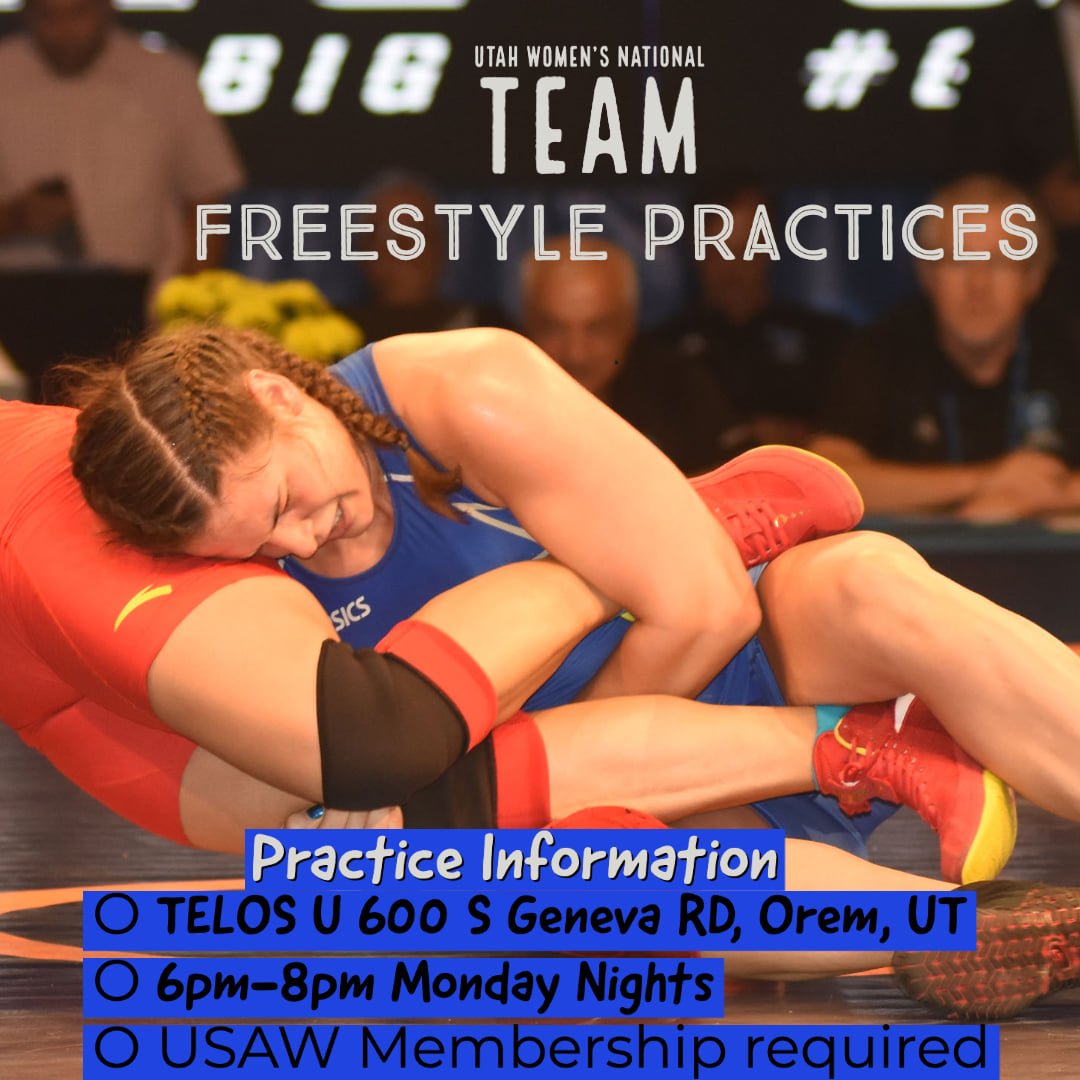 UTAH WOMEN'S NATIONAL
TEAM
FREESTYLE PRACTICES

Practice Information
○ TELOS U 600 S Geneva RD, Orem, UT
○ 6pm-8pm Monday Nights
○ USAW Membership required